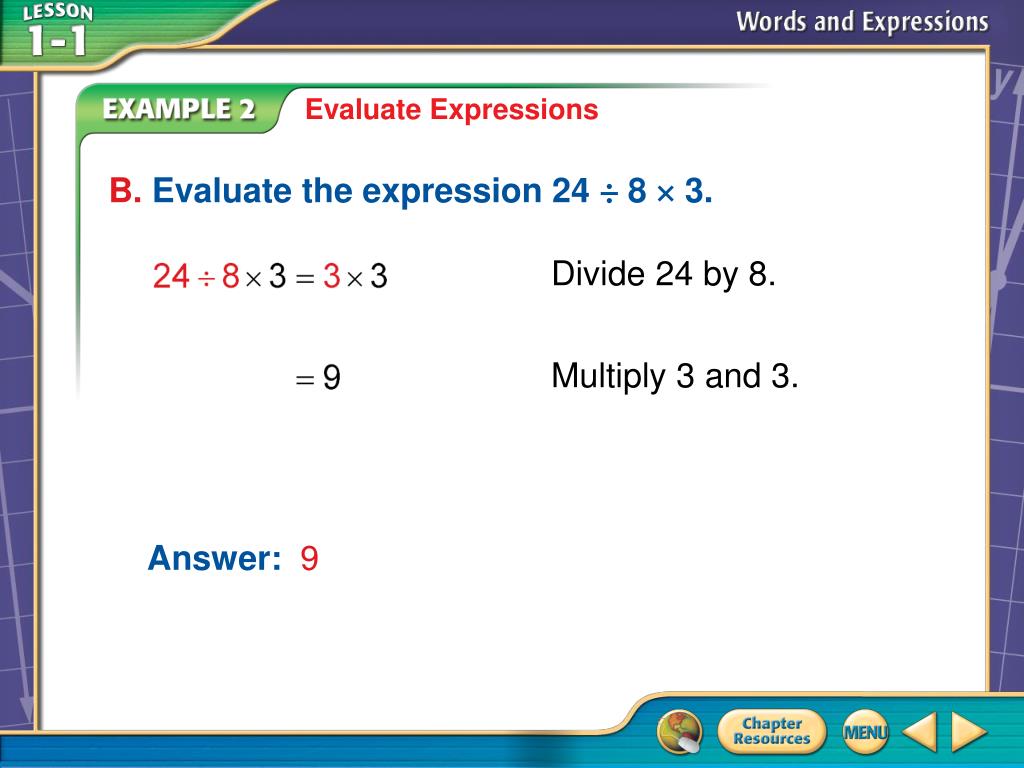 LESSON 1-1

Words and Expressions

EXAMPLE 2 Evaluate Expressions

B. Evaluate the expression $24 \div 8 \times 3$.

$24 \div 8 \times 3 = 3 \times 3$

Divide 24 by 8.

$= 9$

Multiply 3 and 3.

Answer: 9

Chapter Resources

MENU